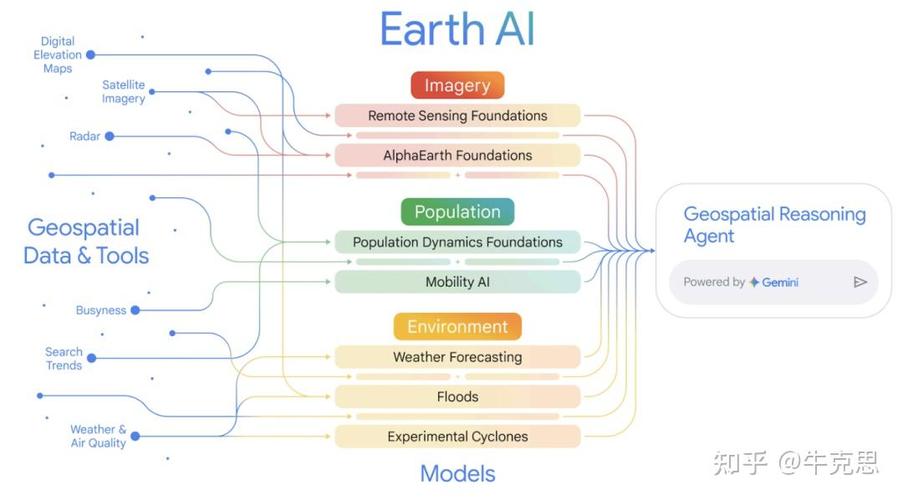 Earth AI

Digital Elevation Maps

Satellite Imagery

Radar

Geospatial Data & Tools

Busyness

Search Trends

Weather & Air Quality

Imagery

Remote Sensing Foundations

AlphaEarth Foundations

Population

Population Dynamics Foundations

Mobility AI

Environment

Weather Forecasting

Floods

Experimental Cyclones

Models

Geospatial Reasoning Agent

Powered by Gemini

知乎 @牛克思